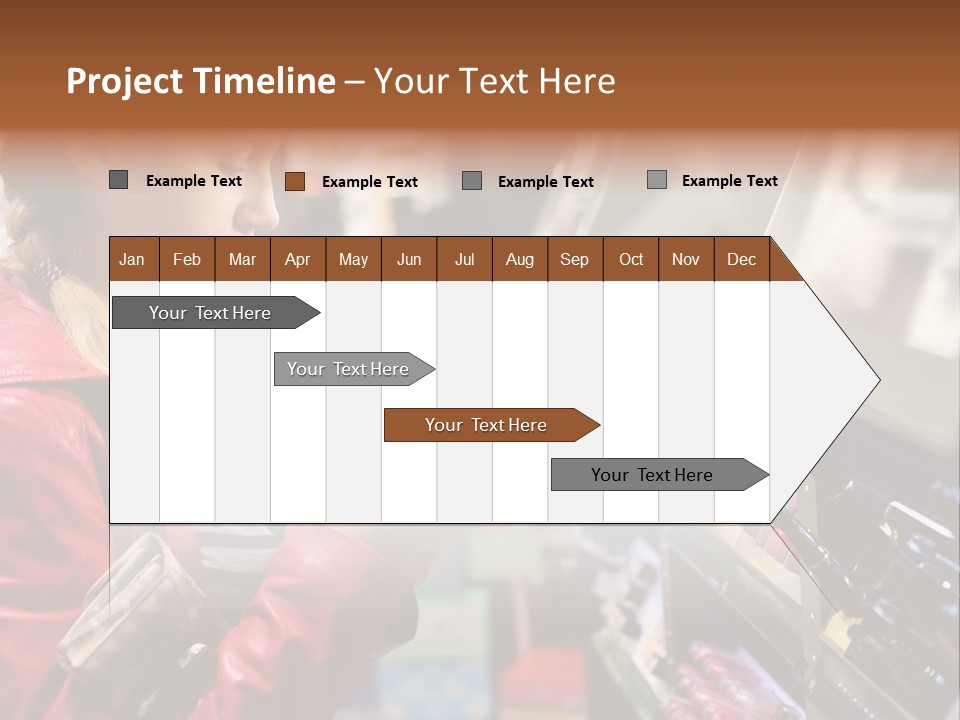 Project Timeline – Your Text Here

Example Text
Example Text
Example Text
Example Text

| Jan | Feb | Mar | Apr | May | Jun | Jul | Aug | Sep | Oct | Nov | Dec |
|---|---|---|---|---|---|---|---|---|---|---|---|

Your Text Here
Your Text Here
Your Text Here
Your Text Here